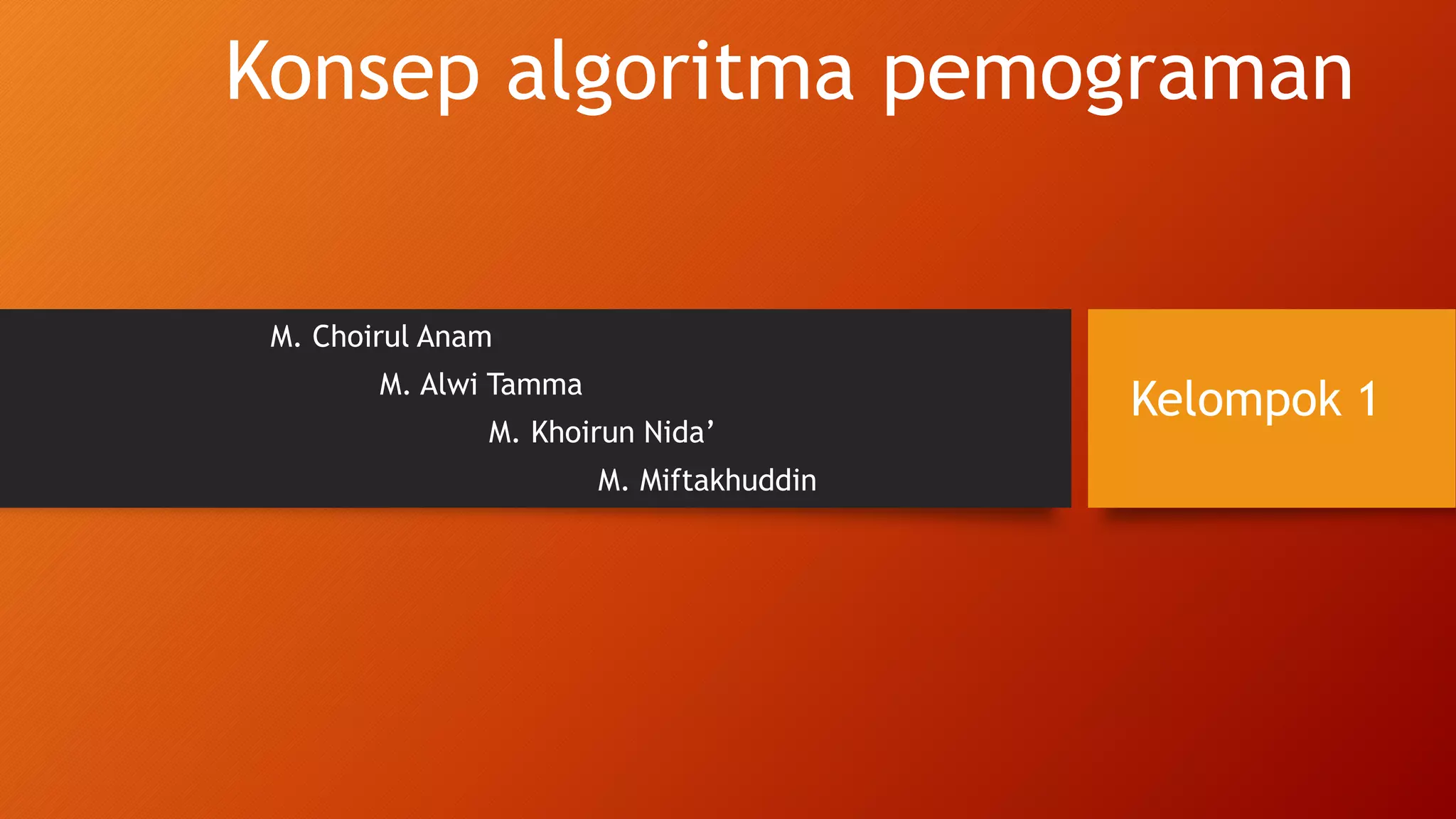 Konsep algoritma pemograman

M. Choirul Anam
M. Alwi Tamma
M. Khoirun Nida’
M. Miftakhuddin

Kelompok 1